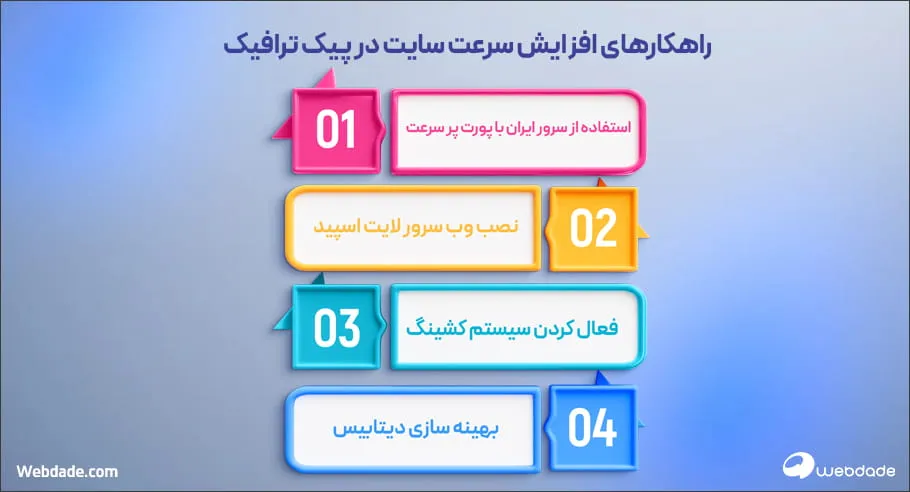 راهکارهای افزایش سرعت سایت در پیک ترافیک

01
استفاده از سرور ایران با پورت پر سرعت

02
نصب وب سرور لایت اسپید

03
فعال کردن سیستم کشینگ

04
بهینه سازی دیتابیس

Webdade.com

webdade